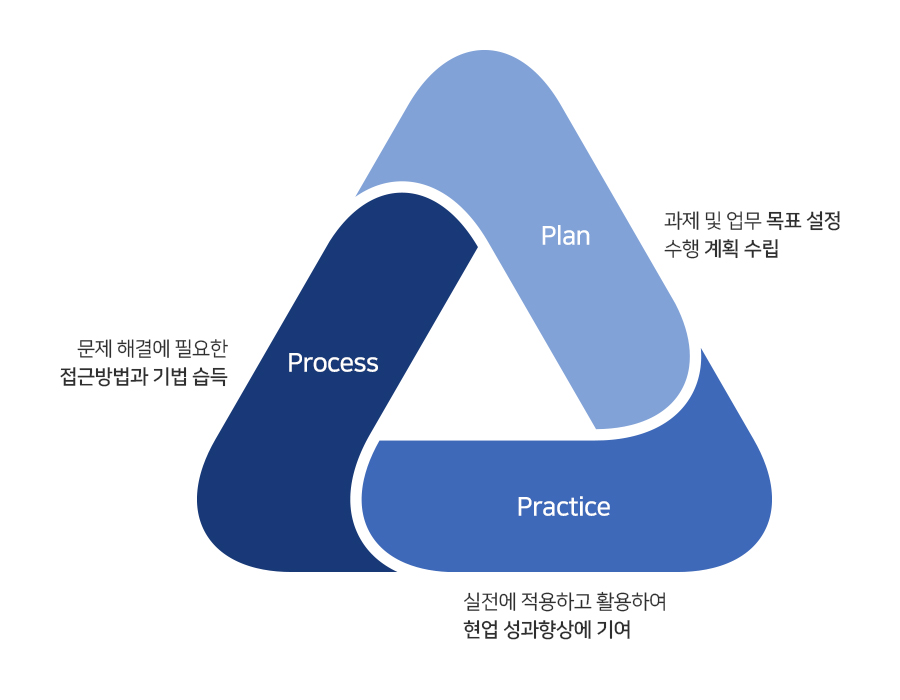 Plan

과제 및 업무 목표 설정
수행 계획 수립

Process

문제 해결에 필요한
접근방법과 기법 습득

Practice

실전에 적용하고 활용하여
현업 성과향상에 기여